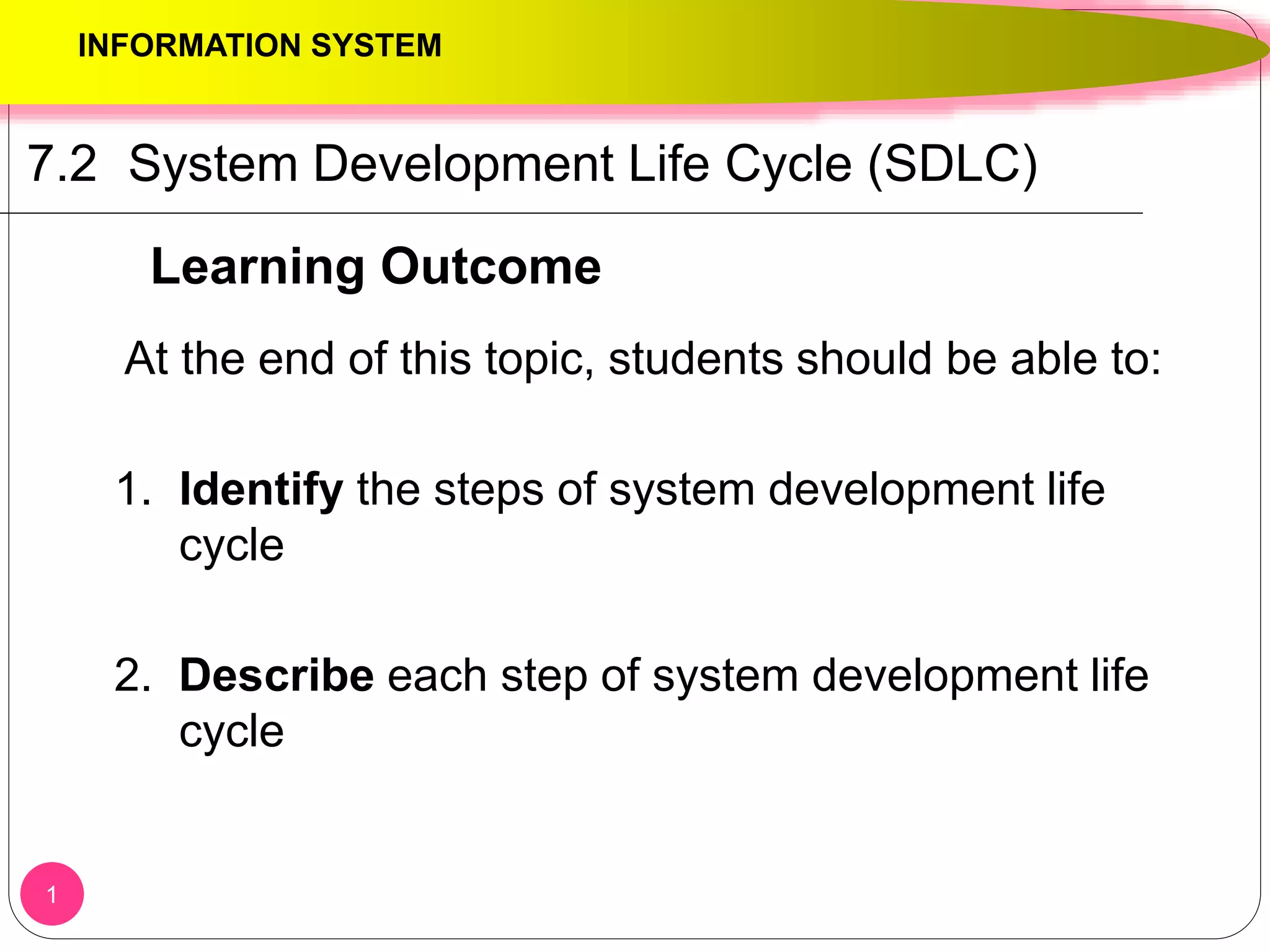 INFORMATION SYSTEM

7.2 System Development Life Cycle (SDLC)

Learning Outcome

At the end of this topic, students should be able to:

1. Identify the steps of system development life cycle

2. Describe each step of system development life cycle

1